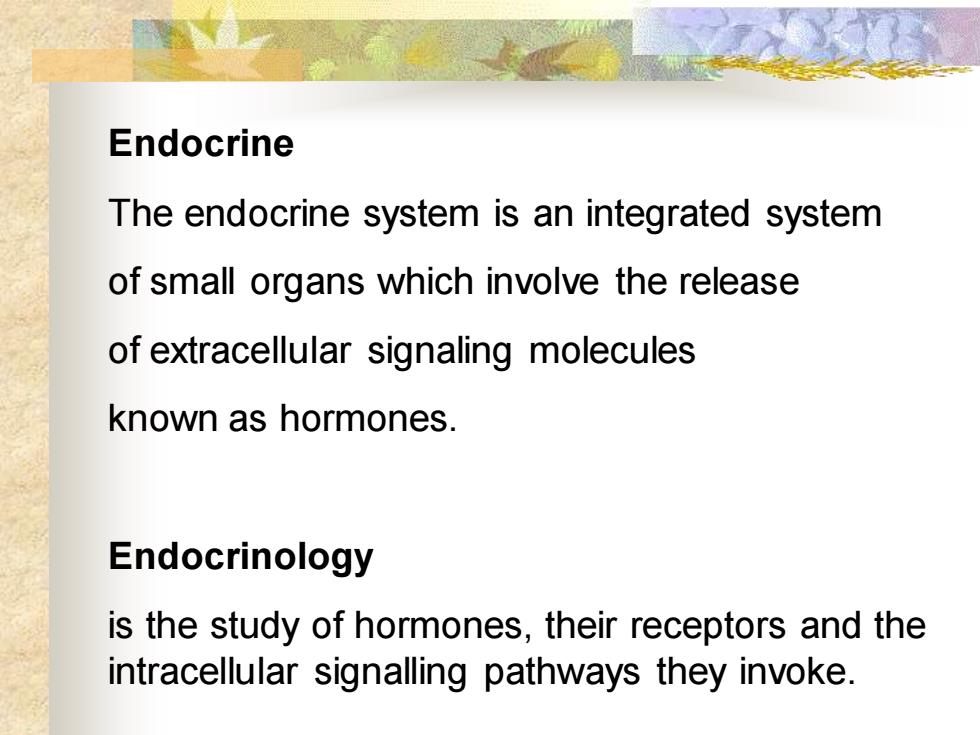 Endocrine

The endocrine system is an integrated system of small organs which involve the release of extracellular signaling molecules known as hormones.

Endocrinology

is the study of hormones, their receptors and the intracellular signalling pathways they invoke.